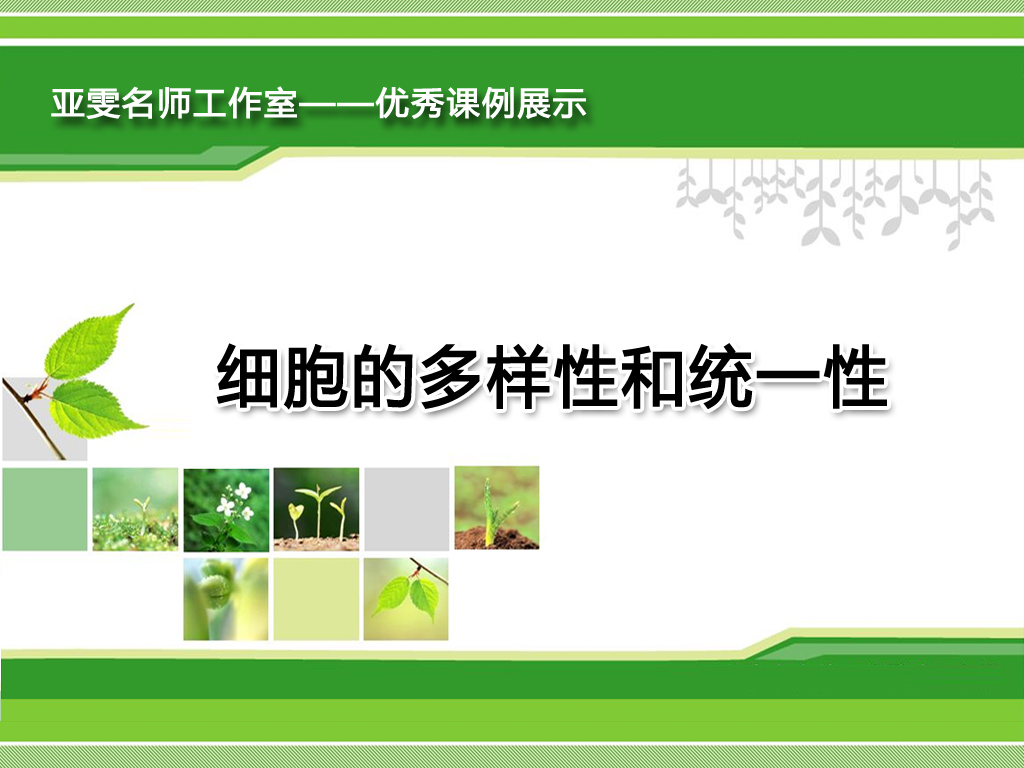 亚雯名师工作室——优秀课例展示

细胞的多样性和统一性